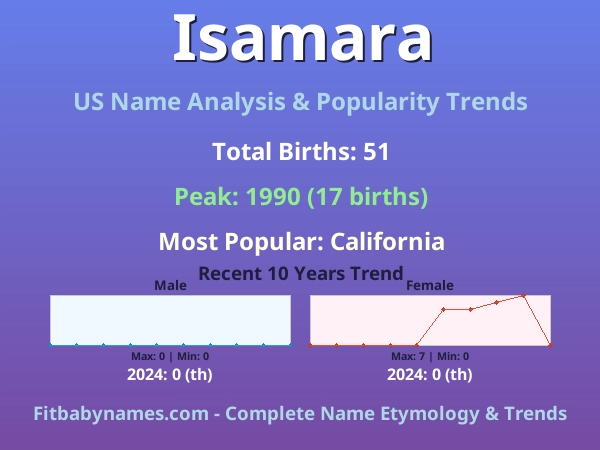 Isamara

US Name Analysis & Popularity Trends

Total Births: 51

Peak: 1990 (17 births)

Most Popular: California

Recent 10 Years Trend

Male

Max: 0 | Min: 0

2024: 0 (th)

Female

Max: 7 | Min: 0

2024: 0 (th)

Fitbabynames.com - Complete Name Etymology & Trends